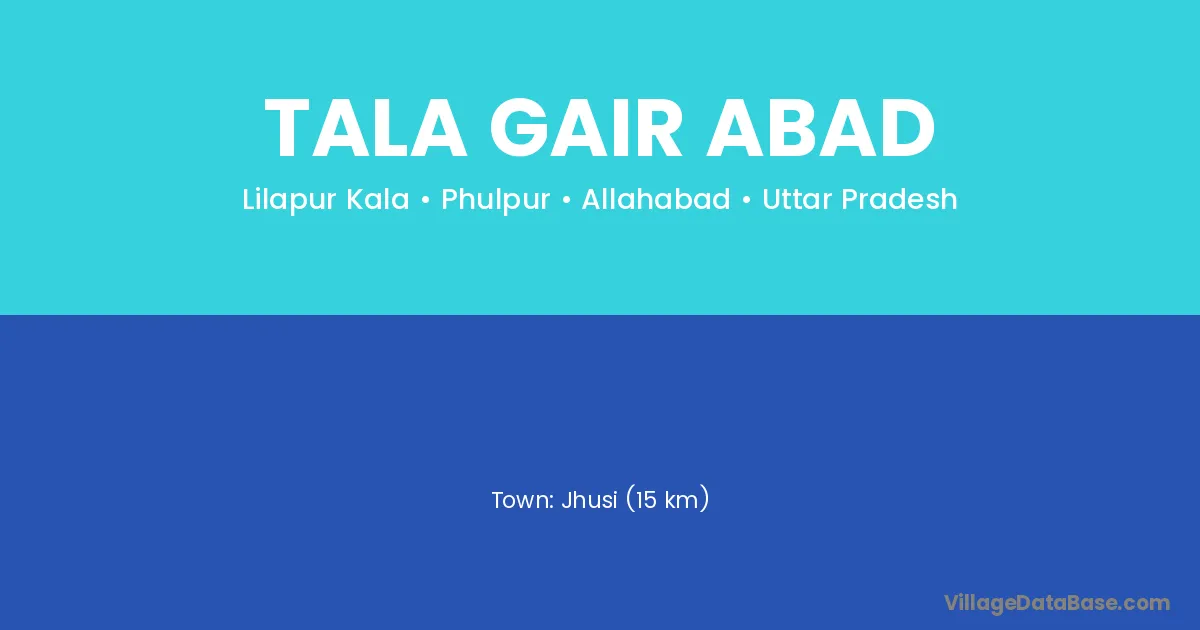 TALA GAIR ABAD

Lilapur Kala • Phulpur • Allahabad • Uttar Pradesh

Town: Jhusi (15 km)

VillageDataBase.com